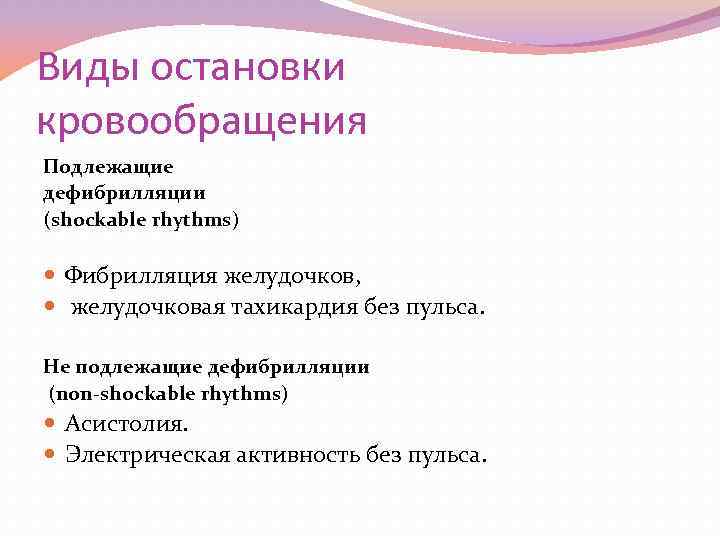 Виды остановки кровообращения

Подлежащие дефибрилляции (shockable rhythms)

Фибрилляция желудочков,
желудочковая тахикардия без пульса.

Не подлежащие дефибрилляции (non-shockable rhythms)
Асистолия.
Электрическая активность без пульса.